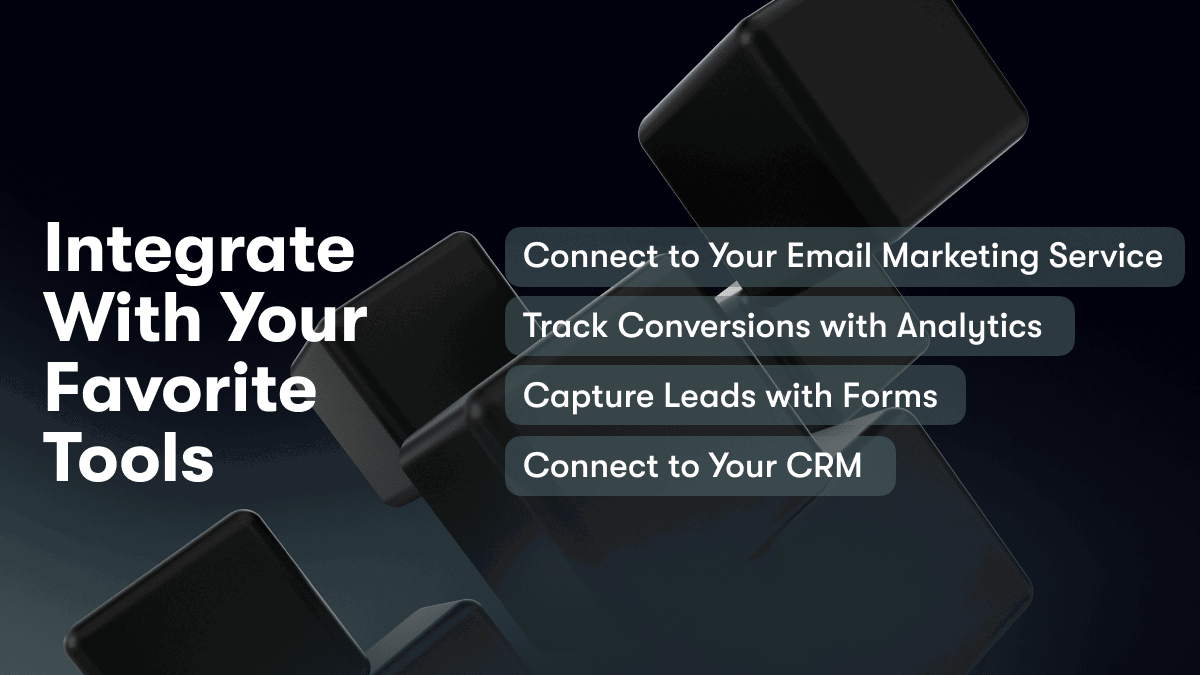 Integrate With Your Favorite Tools

Connect to Your Email Marketing Service

Track Conversions with Analytics

Capture Leads with Forms

Connect to Your CRM